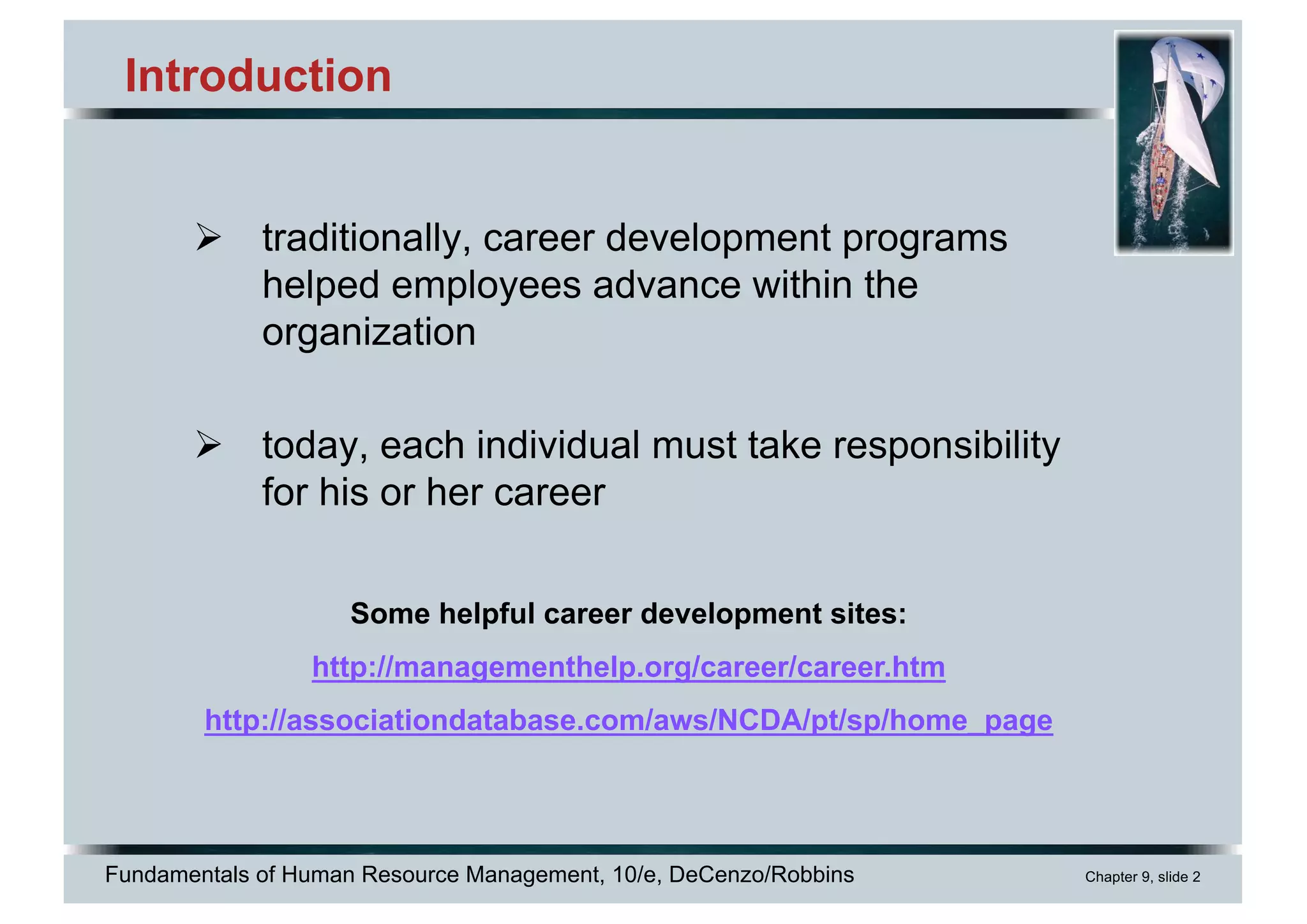 Introduction

➢ traditionally, career development programs helped employees advance within the organization

➢ today, each individual must take responsibility for his or her career

Some helpful career development sites:

http://managementhelp.org/career/career.htm

http://associationdatabase.com/aws/NCDA/pt/sp/home_page

Fundamentals of Human Resource Management, 10/e, DeCenzo/Robbins

Chapter 9, slide 2